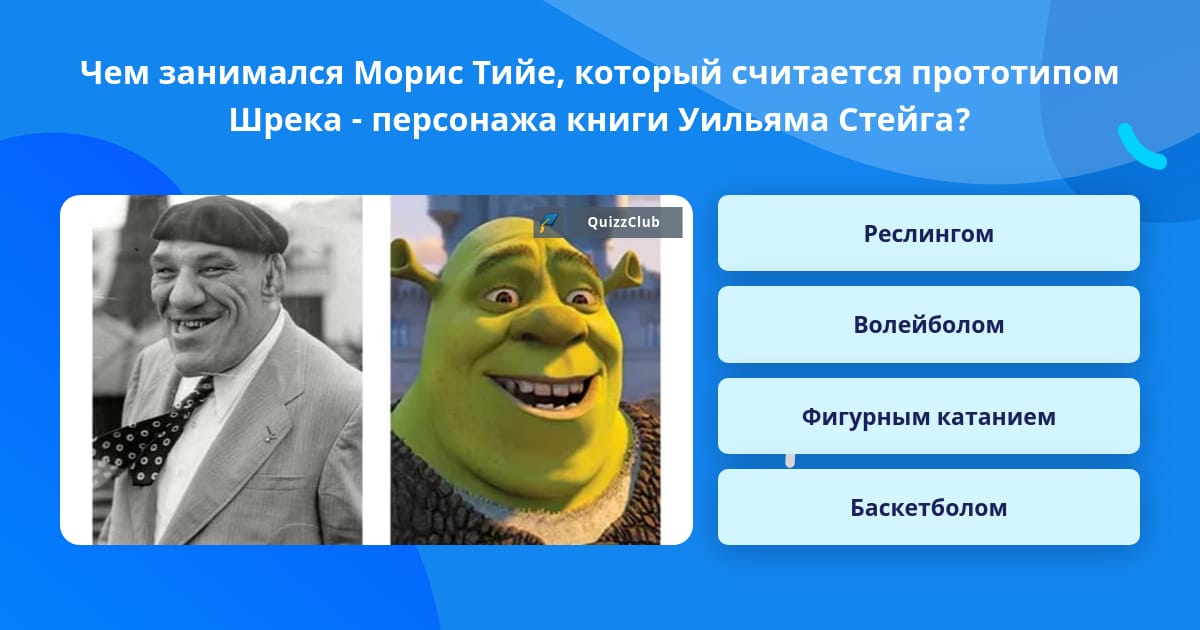 Чем занимался Морис Тийе, который считается прототипом Шрека - персонажа книги Уильяма Стейга?

QuizzClub

Реслингом

Волейболом

Фигурным катанием

Баскетболом